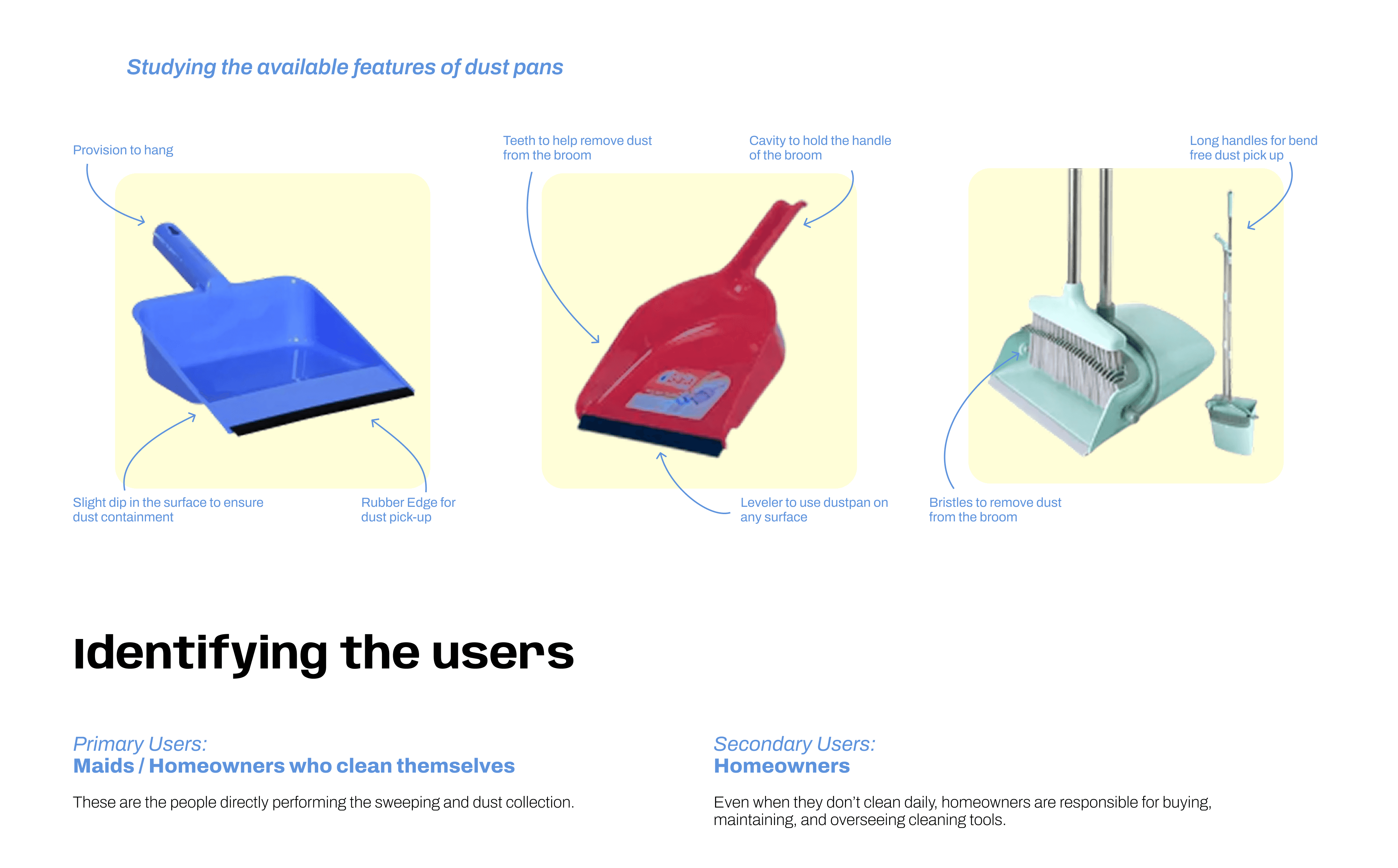 Studying the available features of dust pans

Provision to hang

Slight dip in the surface to ensure dust containment

Rubber Edge for dust pick-up

Teeth to help remove dust from the broom

Cavity to hold the handle of the broom

Leveler to use dustpan on any surface

Long handles for bend free dust pick up

Bristles to remove dust from the broom

Identifying the users

Primary Users:
Maids / Homeowners who clean themselves

These are the people directly performing the sweeping and dust collection.

Secondary Users:
Homeowners

Even when they don't clean daily, homeowners are responsible for buying, maintaining, and overseeing cleaning tools.